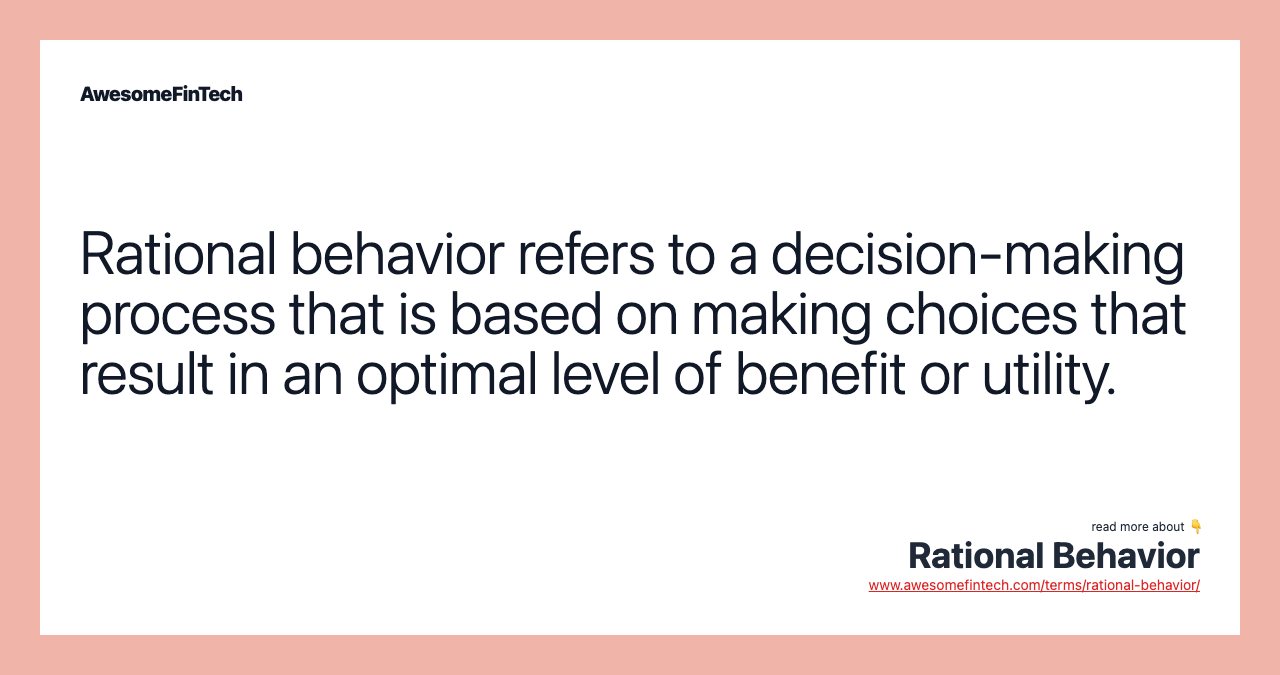 AwesomeFinTech

Rational behavior refers to a decision-making process that is based on making choices that result in an optimal level of benefit or utility.

read more about 👇
Rational Behavior
www.awesomefintech.com/terms/rational-behavior/